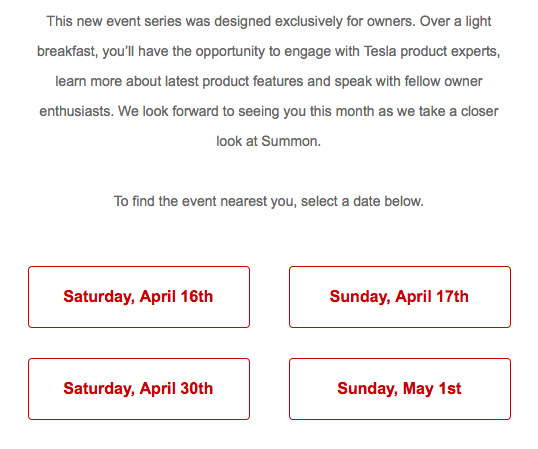 This new event series was designed exclusively for owners. Over a light breakfast, you'll have the opportunity to engage with Tesla product experts, learn more about latest product features and speak with fellow owner enthusiasts. We look forward to seeing you this month as we take a closer look at Summon.

To find the event nearest you, select a date below.

Saturday, April 16th

Sunday, April 17th

Saturday, April 30th

Sunday, May 1st